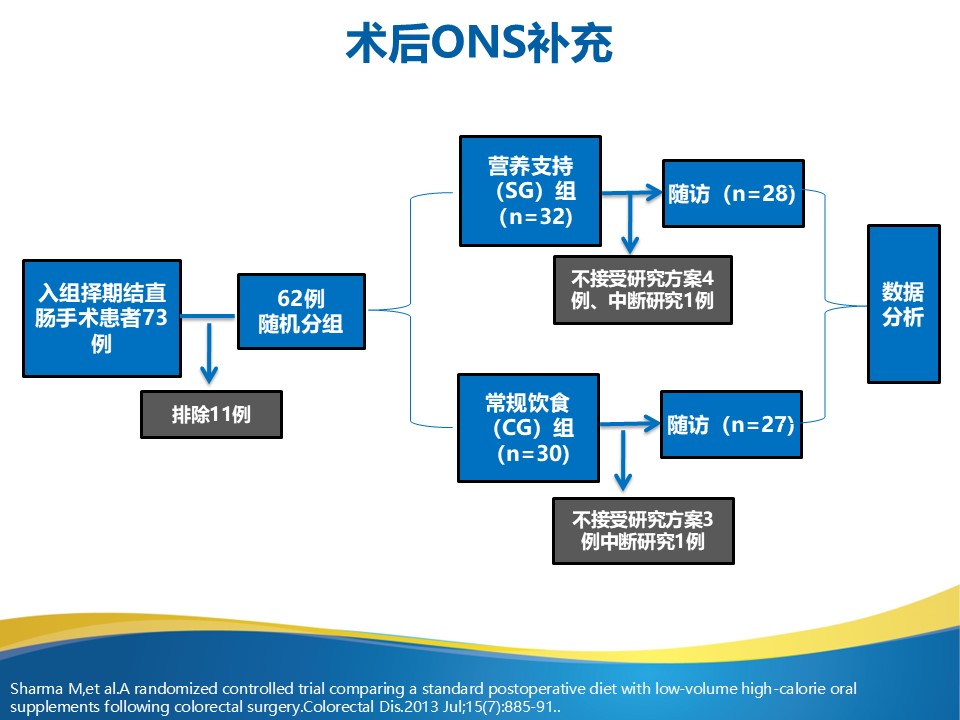 术后ONS补充

入组择期结直肠手术患者73例

排除11例

62例
随机分组

营养支持（SG）组（n=32）

随访（n=28）

不接受研究方案4例、中断研究1例

常规饮食（CG）组（n=30）

随访（n=27）

不接受研究方案3例中断研究1例

数据分析

Sharma M,et al.A randomized controlled trial comparing a standard postoperative diet with low-volume high-calorie oral supplements following colorectal surgery.Colorectal Dis.2013 Jul;15(7):885-91..